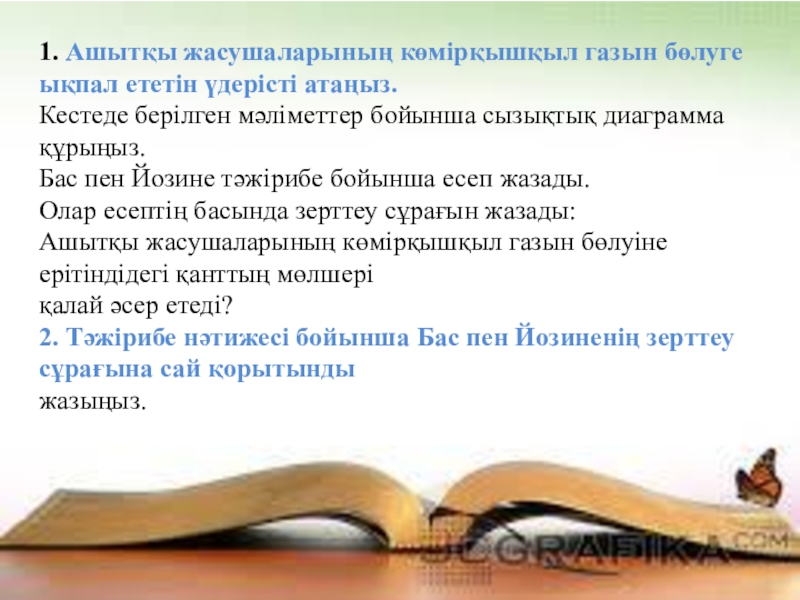 1. Ашытқы жасушаларының көмірқышқыл газын бөлуге ықпал ететін үдерісті атаңыз.
Кестеде берілген мәліметтер бойынша сызықтық диаграмма құрыңыз.
Бас пен Йозине тәжірибе бойынша есеп жазады.
Олар есептің басында зерттеу сұрағын жазады:
Ашытқы жасушаларының көмірқышқыл газын бөлуіне ерітіндідегі қанттың мөлшері
қалай әсер етеді?
2. Тәжірибе нәтижесі бойынша Бас пен Йозиненің зерттеу сұрағына сай қорытынды
жазыңыз.

JCGRAFIKA.COM